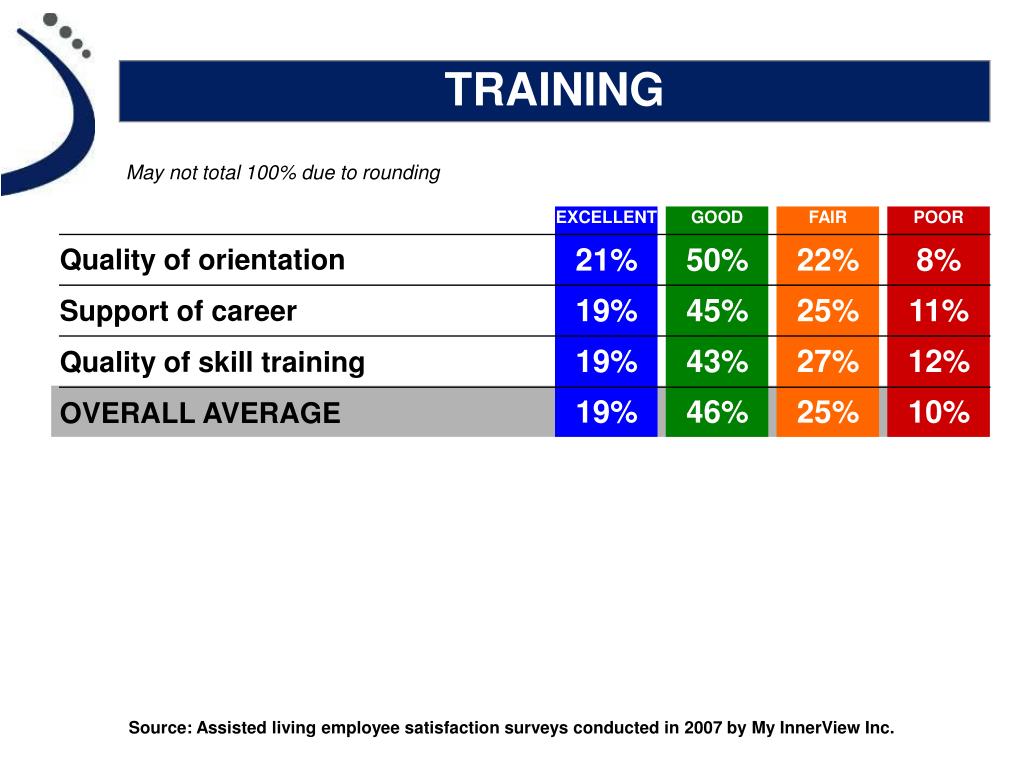 TRAINING

May not total 100% due to rounding

| | EXCELLENT | GOOD | FAIR | POOR |
|---|---|---|---|---|
| Quality of orientation | 21% | 50% | 22% | 8% |
| Support of career | 19% | 45% | 25% | 11% |
| Quality of skill training | 19% | 43% | 27% | 12% |
| OVERALL AVERAGE | 19% | 46% | 25% | 10% |

Source: Assisted living employee satisfaction surveys conducted in 2007 by My InnerView Inc.